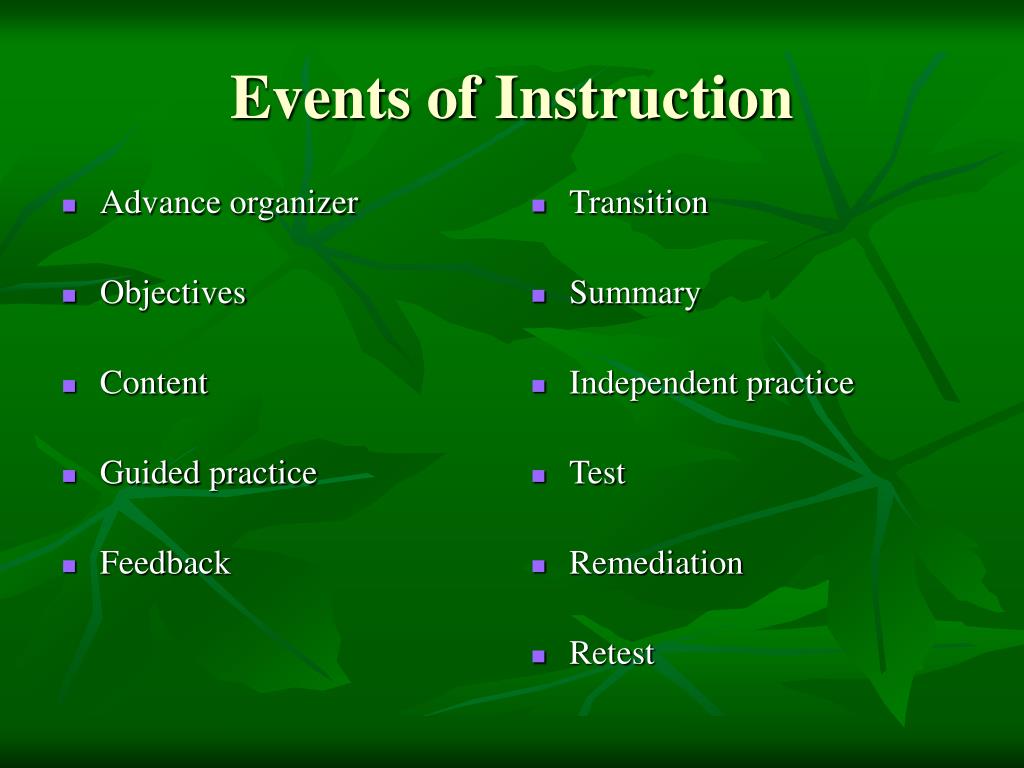 Events of Instruction

- Advance organizer
- Objectives
- Content
- Guided practice
- Feedback

- Transition
- Summary
- Independent practice
- Test
- Remediation
- Retest